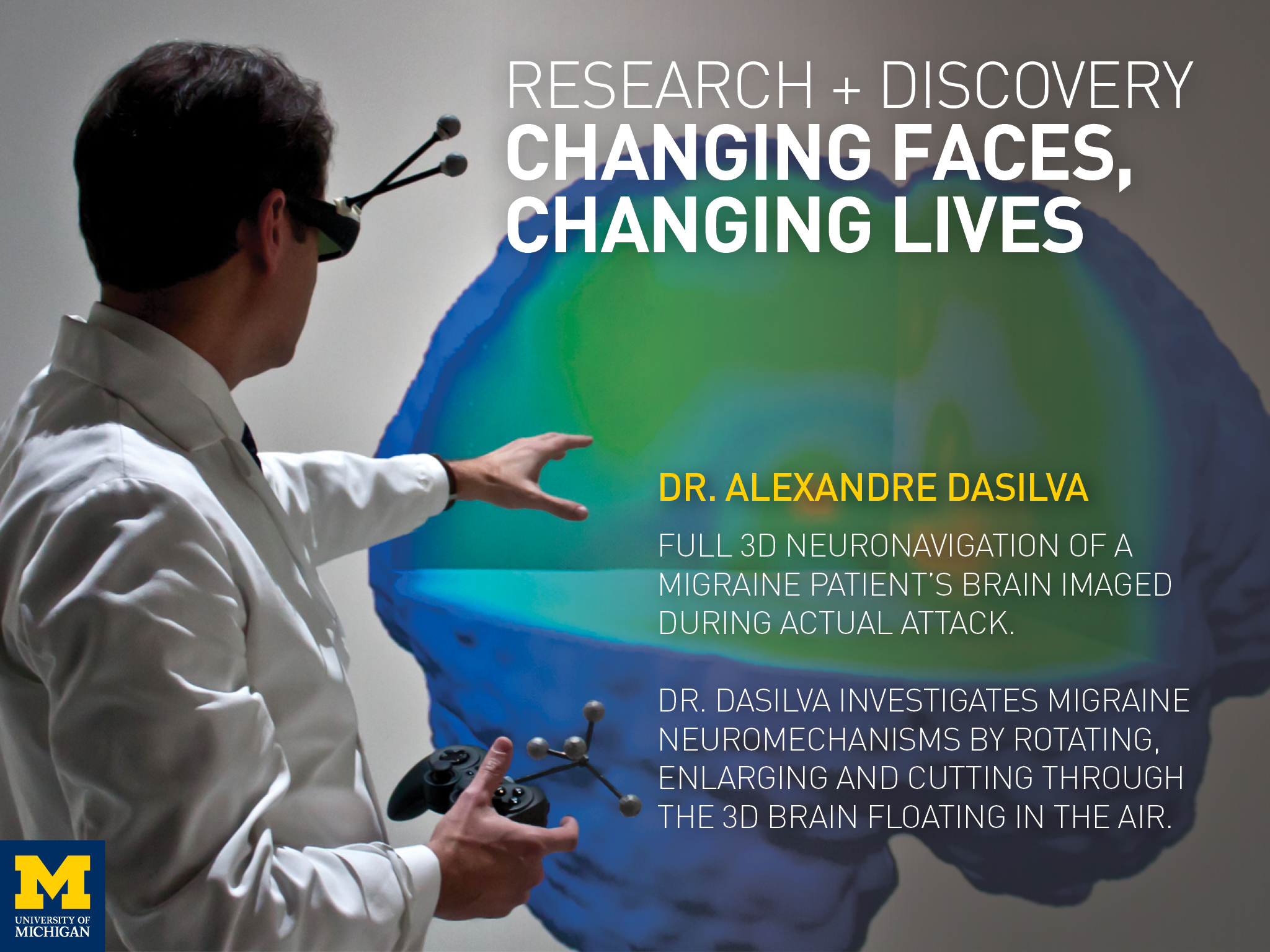 RESEARCH + DISCOVERY
CHANGING FACES, CHANGING LIVES

DR. ALEXANDRE DASILVA

FULL 3D NEURONAVIGATION OF A MIGRAINE PATIENT'S BRAIN IMAGED DURING ACTUAL ATTACK.

DR. DASILVA INVESTIGATES MIGRAINE NEUROMECHANISMS BY ROTATING, ENLARGING AND CUTTING THROUGH THE 3D BRAIN FLOATING IN THE AIR.

M
UNIVERSITY OF MICHIGAN